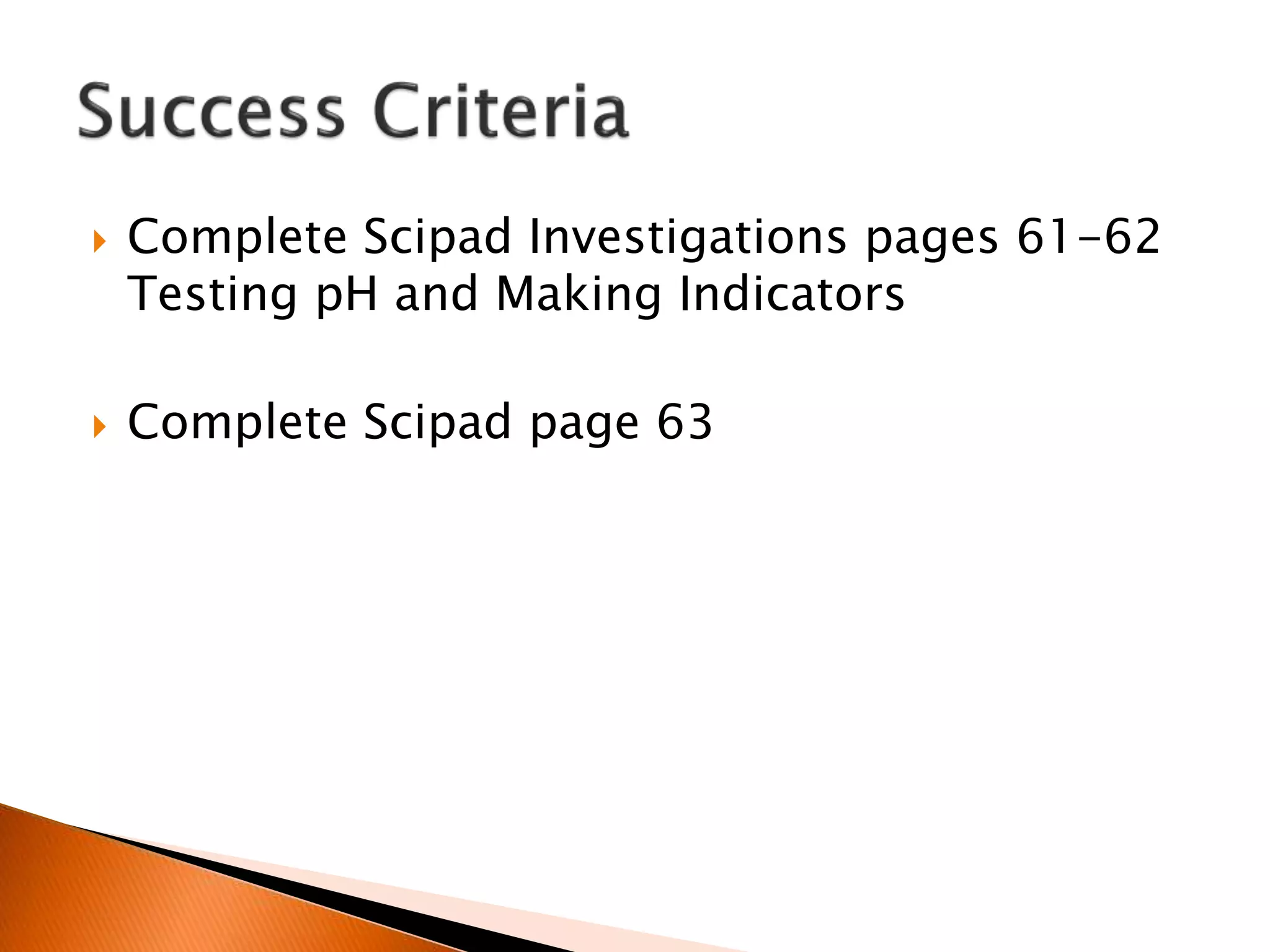 Success Criteria

Complete Scipad Investigations pages 61-62 Testing pH and Making Indicators

Complete Scipad page 63